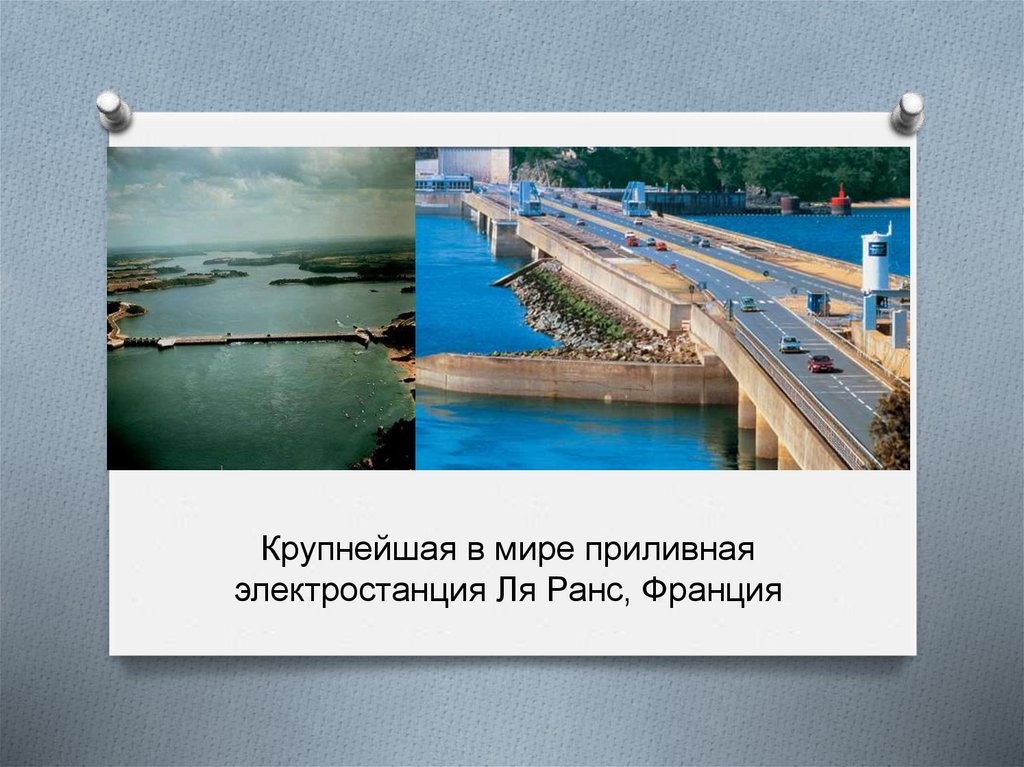 Крупнейшая в мире приливная электростанция Ля Ранс, Франция